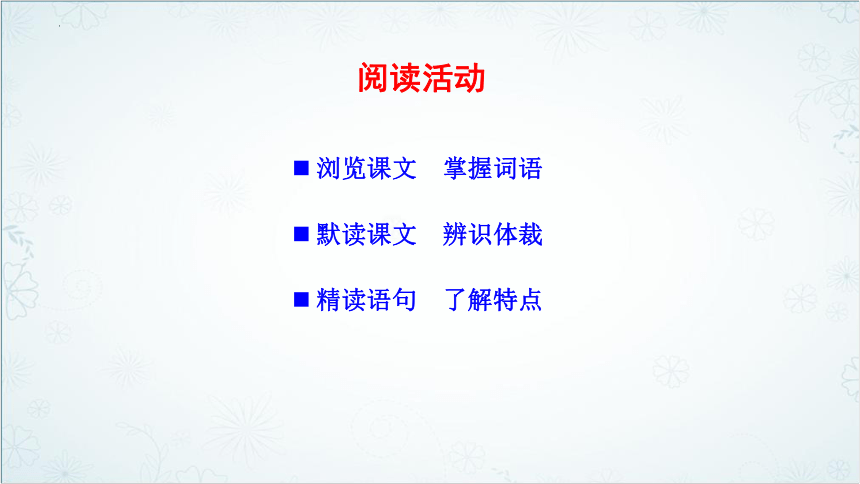 阅读活动

■ 浏览课文　掌握词语

■ 默读课文　辨识体裁

■ 精读语句　了解特点